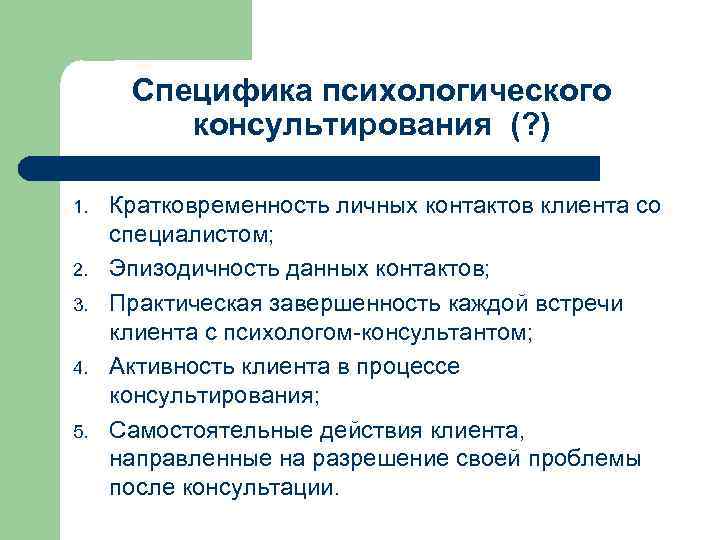 Специфика психологического консультирования (?)

1. Кратковременность личных контактов клиента со специалистом;
2. Эпизодичность данных контактов;
3. Практическая завершенность каждой встречи клиента с психологом-консультантом;
4. Активность клиента в процессе консультирования;
5. Самостоятельные действия клиента, направленные на разрешение своей проблемы после консультации.